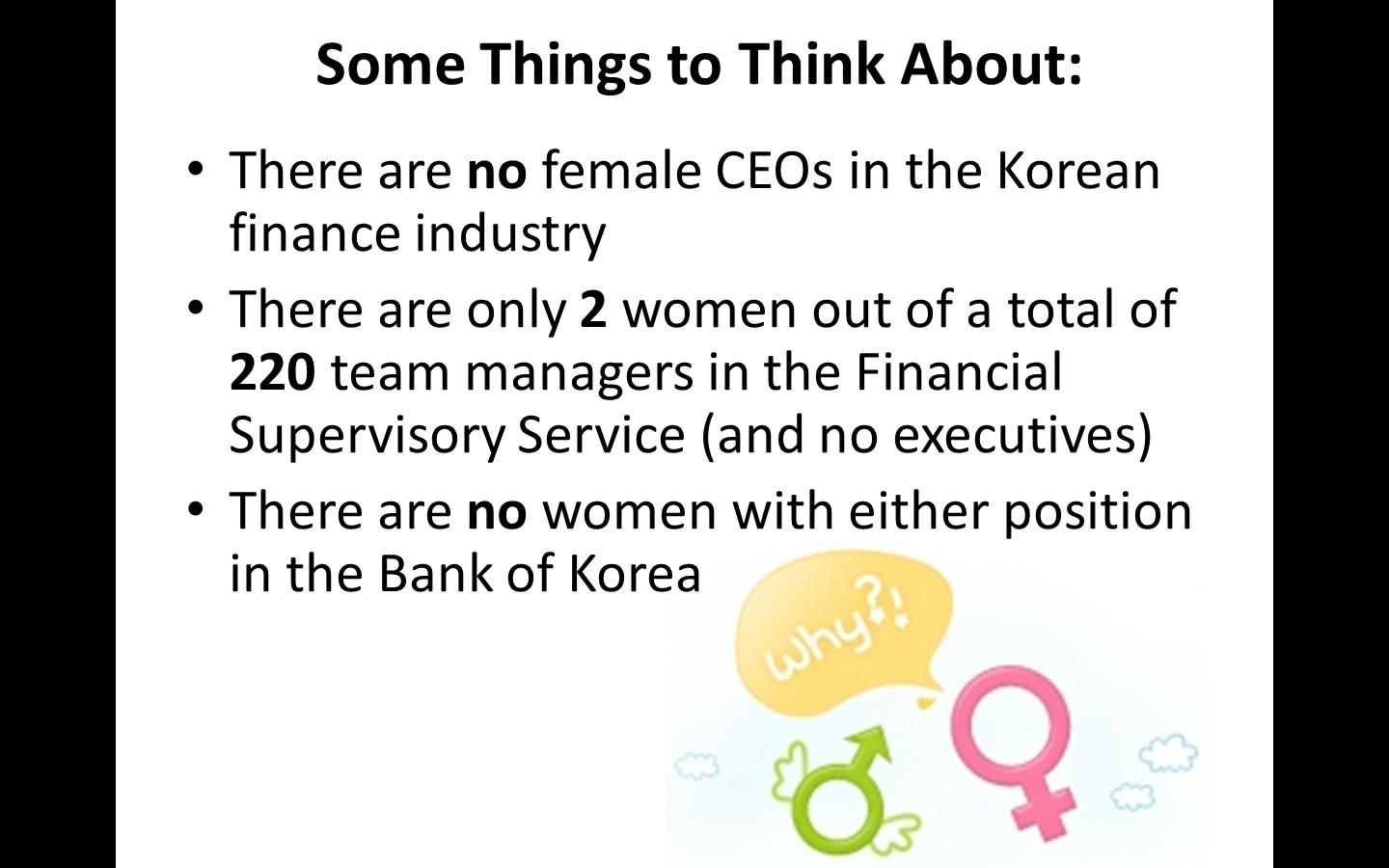 Some Things to Think About:

• There are no female CEOs in the Korean finance industry

• There are only 2 women out of a total of 220 team managers in the Financial Supervisory Service (and no executives)

• There are no women with either position in the Bank of Korea

why?!